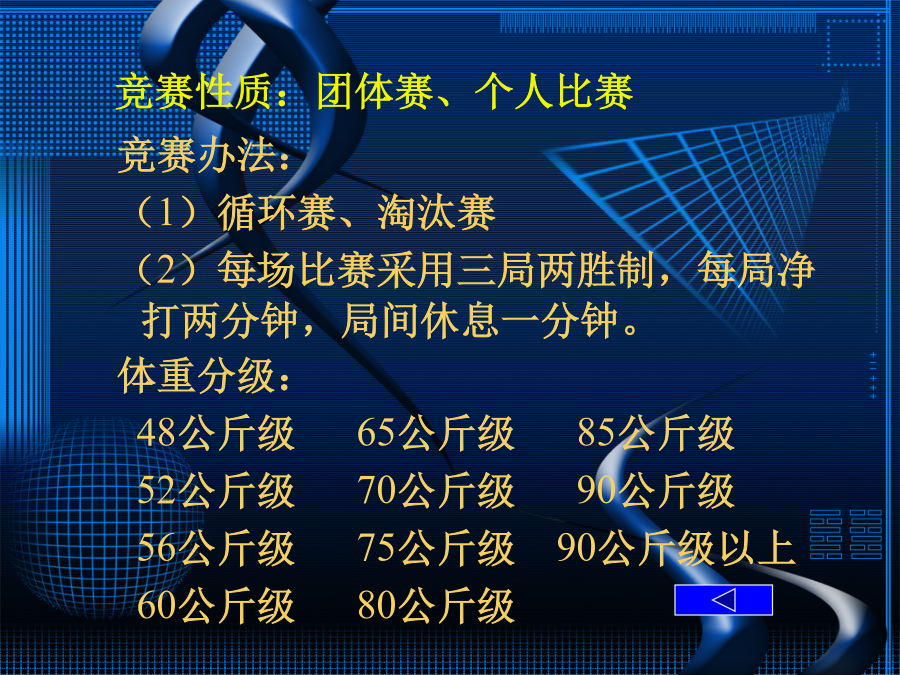 竞赛性质：团体赛、个人比赛

竞赛办法：

（1）循环赛、淘汰赛

（2）每场比赛采用三局两胜制，每局净打两分钟，局间休息一分钟。

体重分级：

48公斤级　65公斤级　85公斤级

52公斤级　70公斤级　90公斤级

56公斤级　75公斤级　90公斤级以上

60公斤级　80公斤级